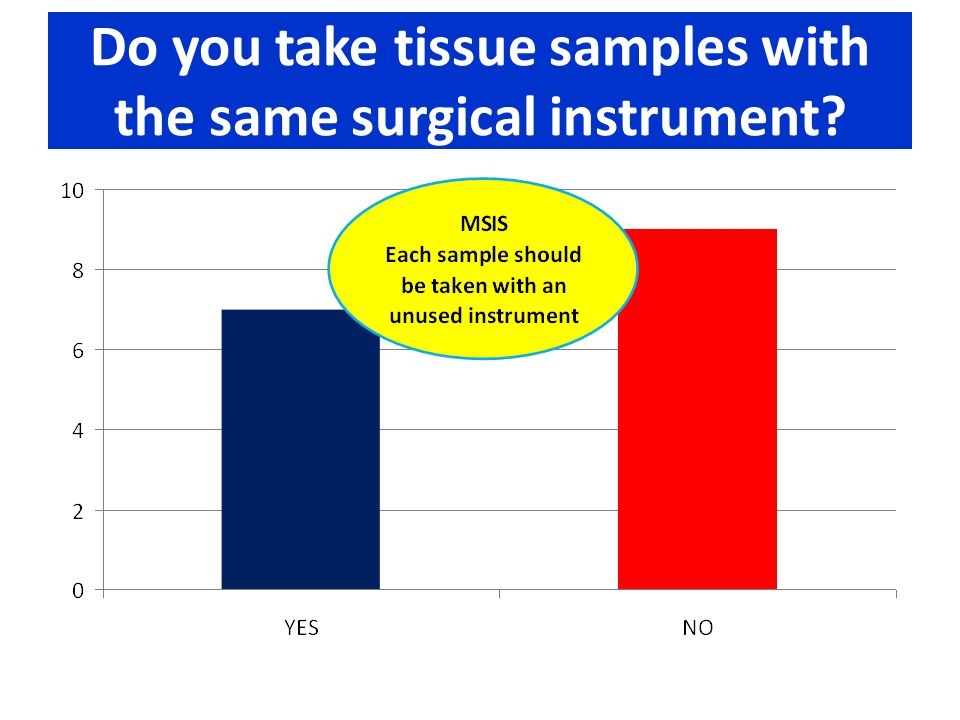 Do you take tissue samples with the same surgical instrument?

10
8
6
4
2
0

MSIS
Each sample should be taken with an unused instrument

YES
NO